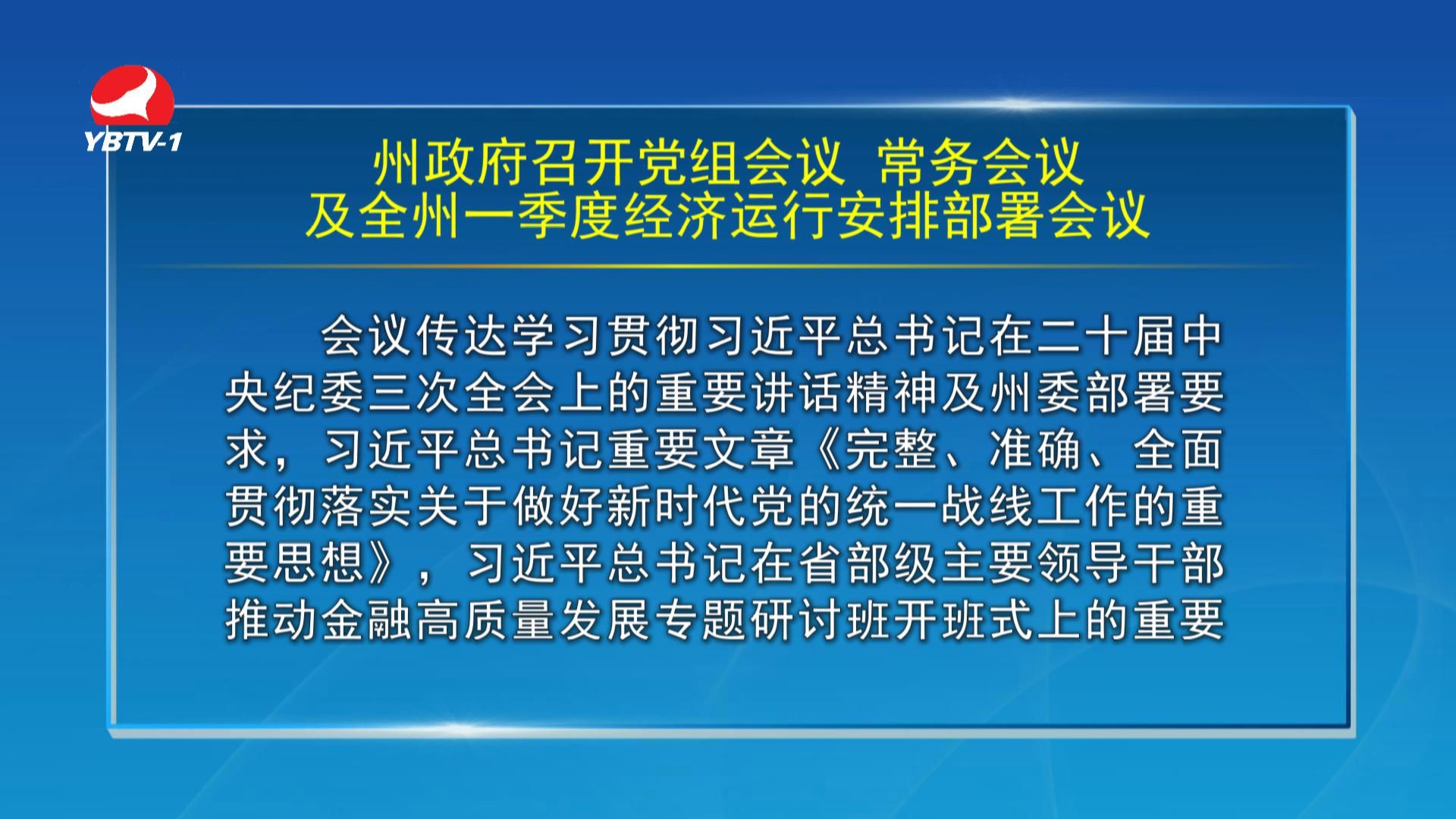 YBTV-1

州政府召开党组会议 常务会议
及全州一季度经济运行安排部署会议

会议传达学习贯彻习近平总书记在二十届中央纪委三次全会上的重要讲话精神及州委部署要求，习近平总书记重要文章《完整、准确、全面贯彻落实关于做好新时代党的统一战线工作的重要思想》，习近平总书记在省部级主要领导干部推动金融高质量发展专题研讨班开班式上的重要